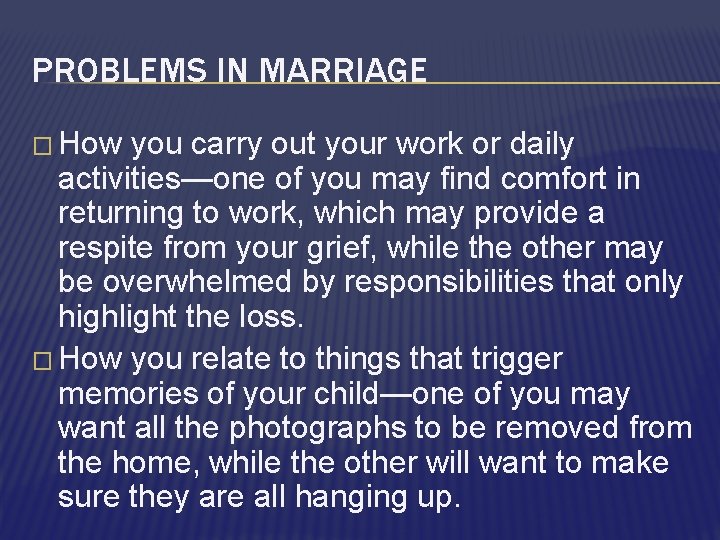 PROBLEMS IN MARRIAGE

□ How you carry out your work or daily activities—one of you may find comfort in returning to work, which may provide a respite from your grief, while the other may be overwhelmed by responsibilities that only highlight the loss.

□ How you relate to things that trigger memories of your child—one of you may want all the photographs to be removed from the home, while the other will want to make sure they are all hanging up.